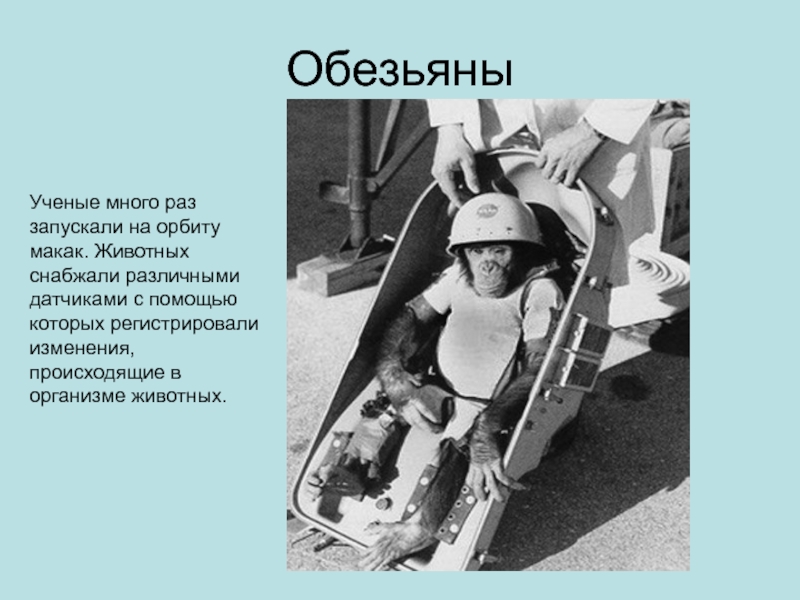 Обезьяны

Ученые много раз запускали на орбиту макак. Животных снабжали различными датчиками с помощью которых регистрировали изменения, происходящие в организме животных.